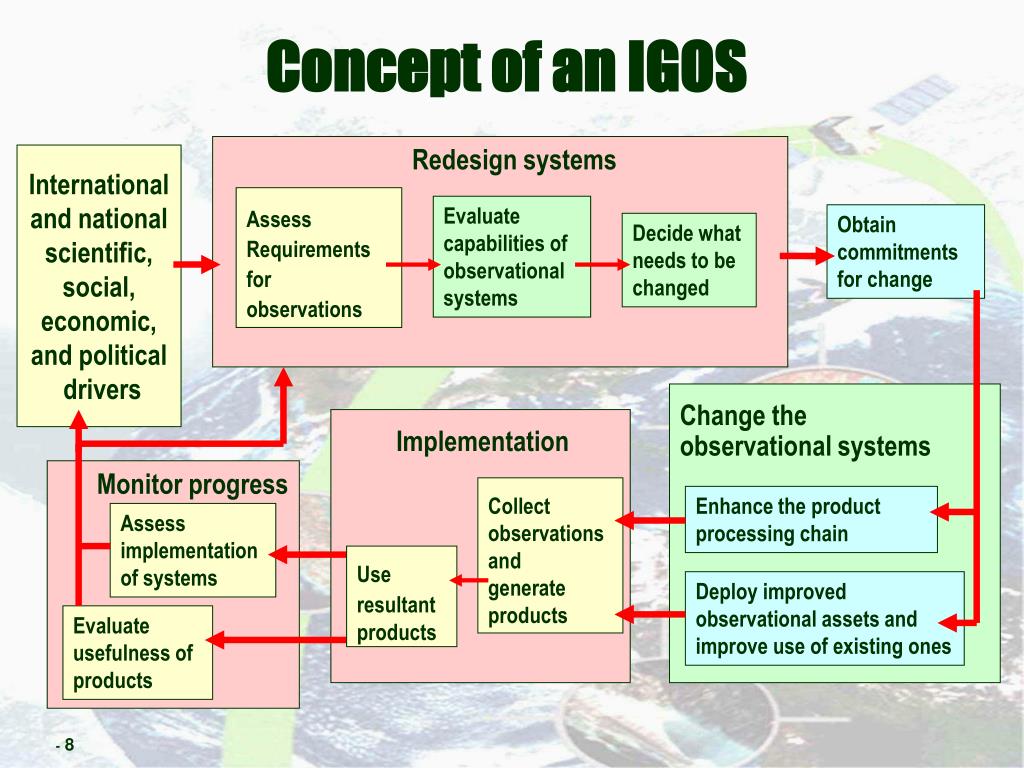 Concept of an IGOS

International and national scientific, social, economic, and political drivers

Redesign systems

Assess Requirements for observations

Evaluate capabilities of observational systems

Decide what needs to be changed

Obtain commitments for change

Change the observational systems

Enhance the product processing chain

Deploy improved observational assets and improve use of existing ones

Implementation

Collect observations and generate products

Use resultant products

Monitor progress

Assess implementation of systems

Evaluate usefulness of products

- 8